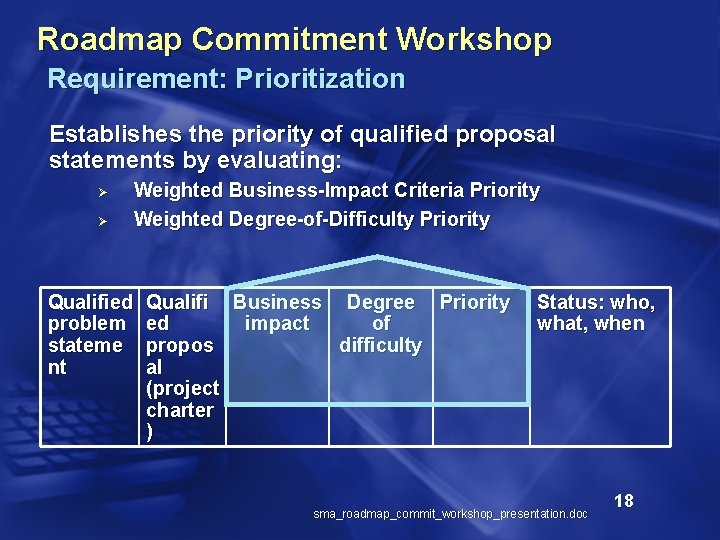 Roadmap Commitment Workshop
Requirement: Prioritization

Establishes the priority of qualified proposal statements by evaluating:

➢ Weighted Business-Impact Criteria Priority
➢ Weighted Degree-of-Difficulty Priority

| Qualified problem statement | Qualified proposal (project charter) | Business impact | Degree of difficulty | Priority | Status: who, what, when |
|---|---|---|---|---|---|
| | | | | | |

18
sma_roadmap_commit_workshop_presentation.doc